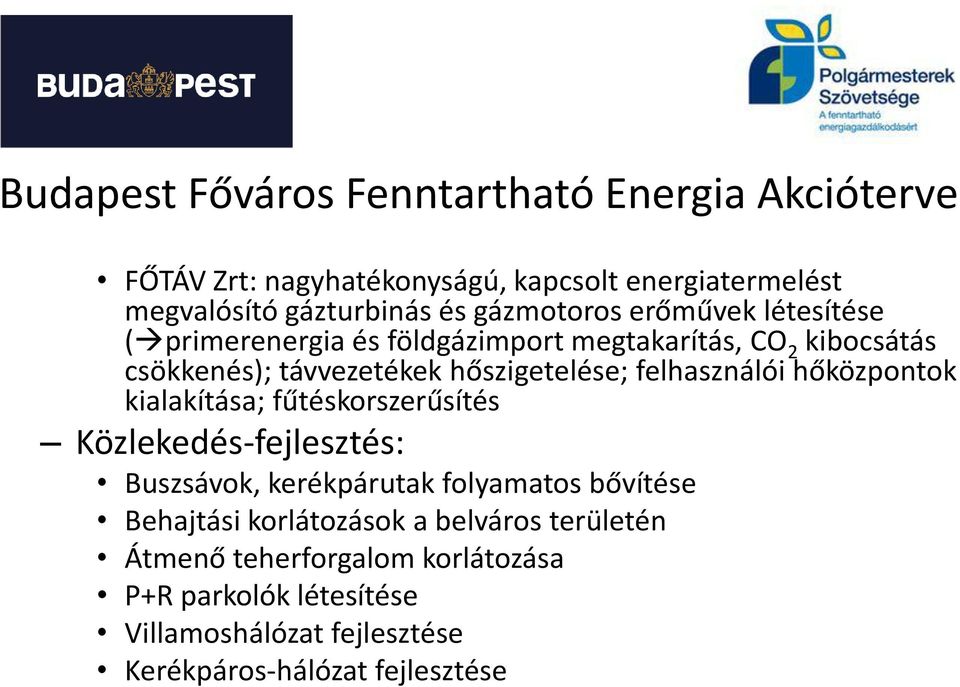 BUDAPEST

Polgármesterek Szövetsége
A fenntartható energiagazdálkodásért

Budapest Főváros Fenntartható Energia Akcióterve

• FŐTÁV Zrt: nagyhatékonyságú, kapcsolt energiatermelést megvalósító gázturbinás és gázmotoros erőművek létesítése (→primerenergia és földgázimport megtakarítás, $CO_2$ kibocsátás csökkenés); távvezetékek hőszigetelése; felhasználói hőközpontok kialakítása; fűtéskorszerűsítés

– Közlekedés-fejlesztés:
• Buszsávok, kerékpárutak folyamatos bővítése
• Behajtási korlátozások a belváros területén
• Átmenő teherforgalom korlátozása
• P+R parkolók létesítése
• Villamoshálózat fejlesztése
• Kerékpáros-hálózat fejlesztése